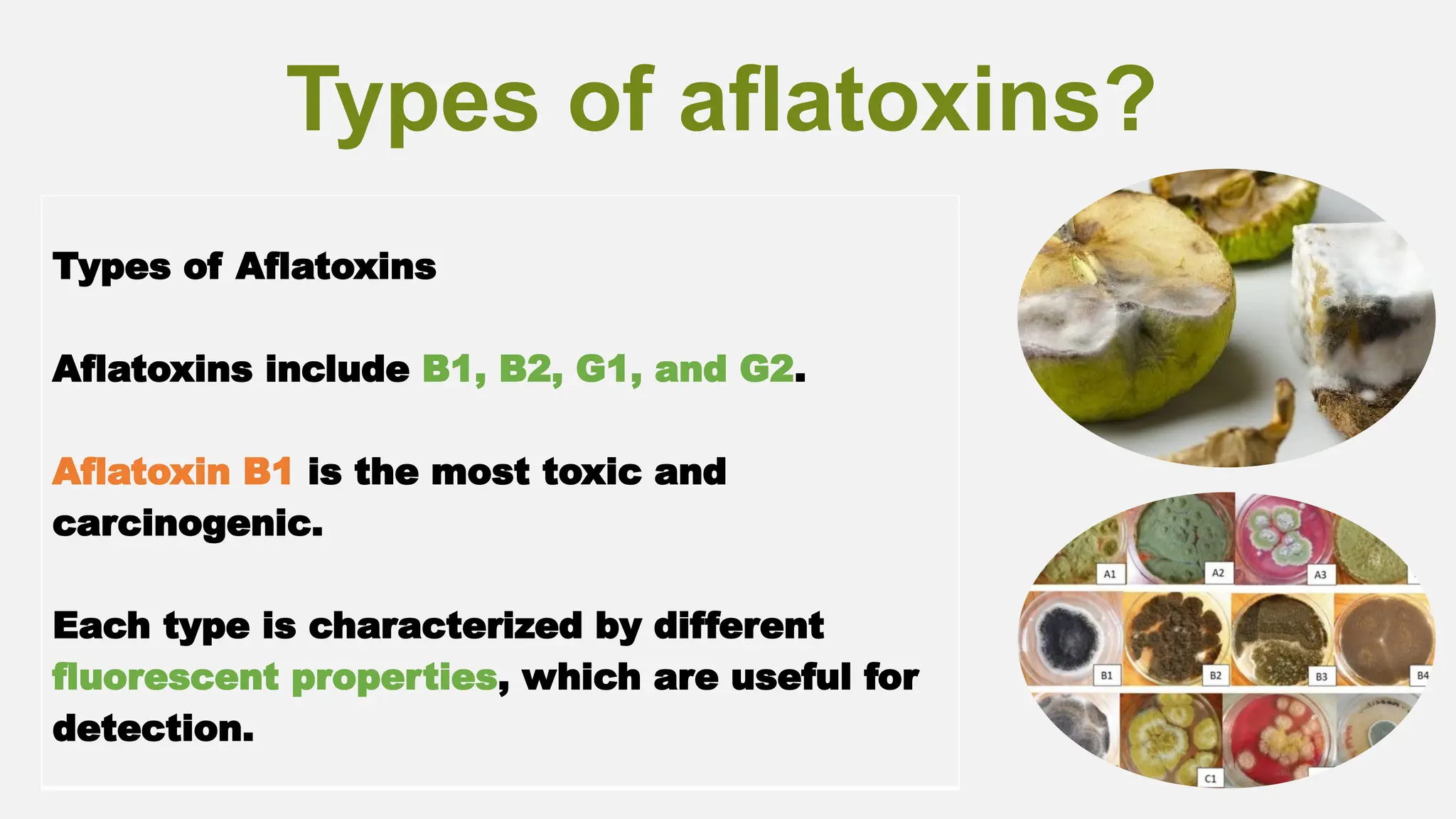 Types of aflatoxins?

Types of Aflatoxins

Aflatoxins include B1, B2, G1, and G2.

Aflatoxin B1 is the most toxic and carcinogenic.

Each type is characterized by different fluorescent properties, which are useful for detection.

A1
A2
A3
B1
B2
B3
B4
C1